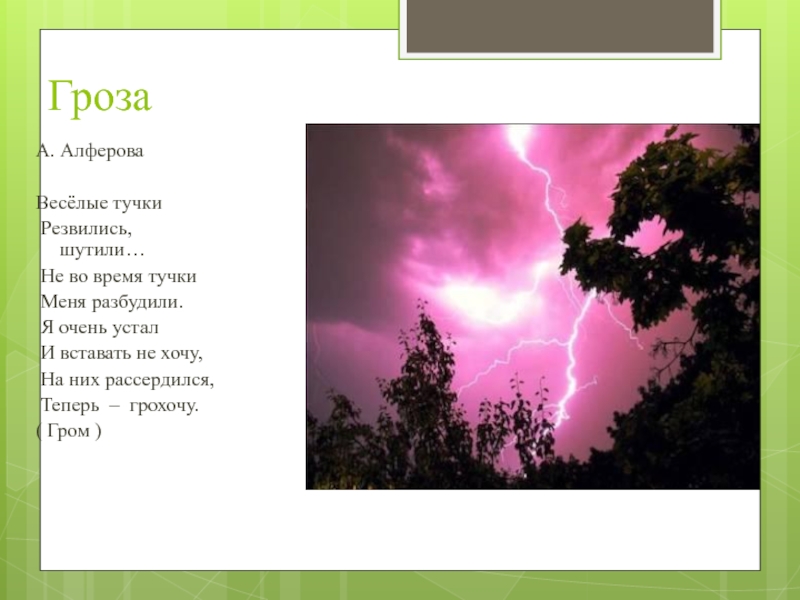 Гроза

А. Алферова

Весёлые тучки
Резвились, шутили…
Не во время тучки
Меня разбудили.
Я очень устал
И вставать не хочу,
На них рассердился,
Теперь – грохочу.
( Гром )